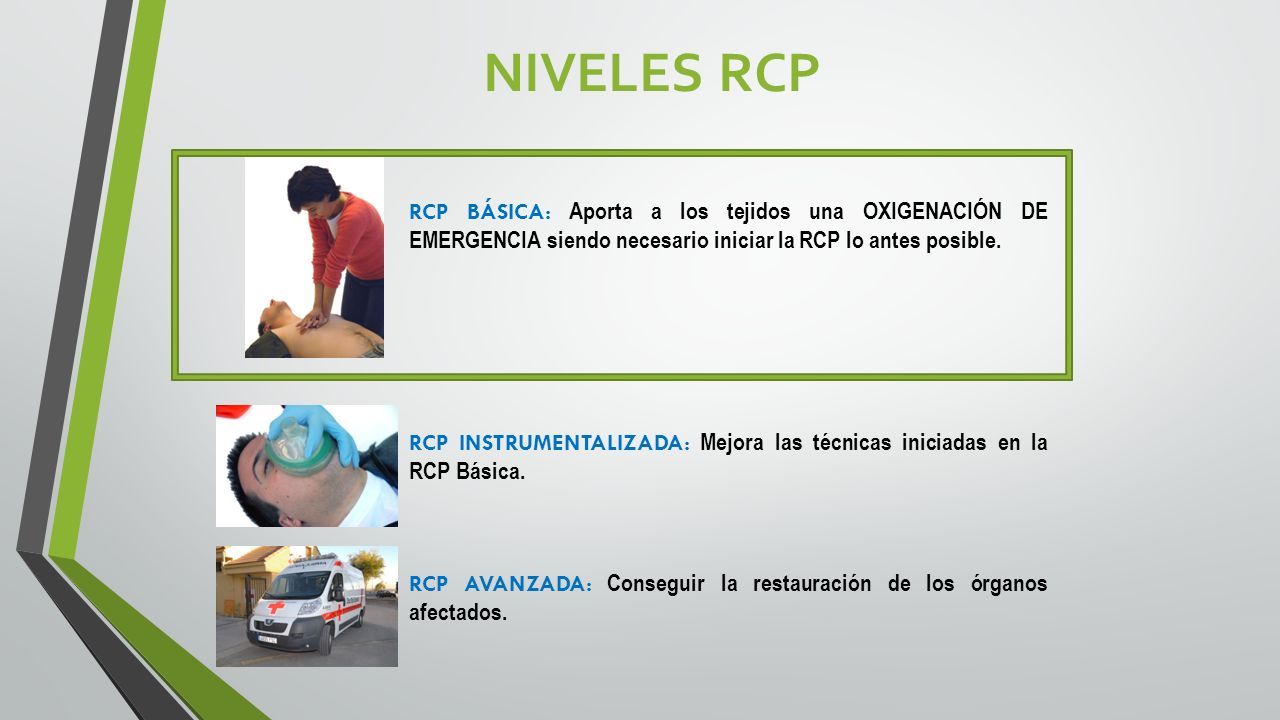 NIVELES RCP

RCP BÁSICA: Aporta a los tejidos una OXIGENACIÓN DE EMERGENCIA siendo necesario iniciar la RCP lo antes posible.

RCP INSTRUMENTALIZADA: Mejora las técnicas iniciadas en la RCP Básica.

RCP AVANZADA: Conseguir la restauración de los órganos afectados.